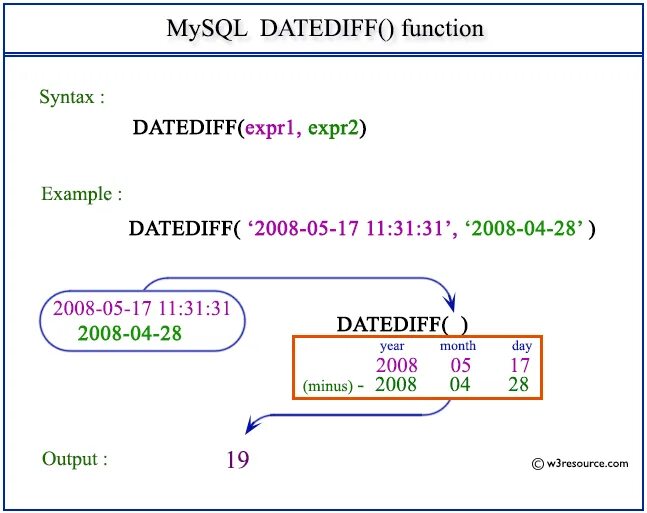 MySQL DATEDIFF() function

Syntax :

DATEDIFF(expr1, expr2)

Example :

DATEDIFF( ‘2008-05-17 11:31:31’, ‘2008-04-28’ )

2008-05-17 11:31:31
2008-04-28

DATEDIFF( )

| | year | month | day |
|---|---|---|---|
| | 2008 | 05 | 17 |
| (minus) - | 2008 | 04 | 28 |

Output : 19

© w3resource.com